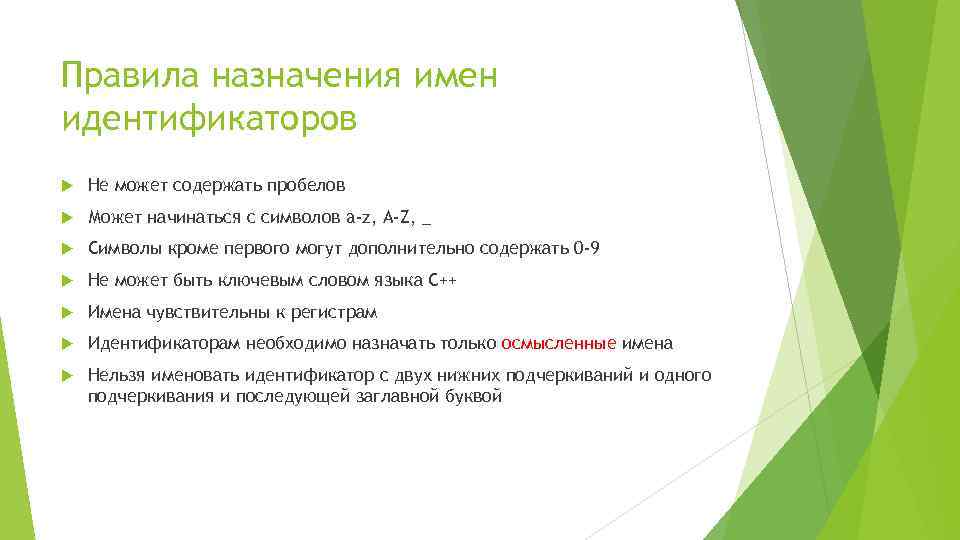 Правила назначения имен идентификаторов

Не может содержать пробелов

Может начинаться с символов a-z, A-Z, _

Символы кроме первого могут дополнительно содержать 0-9

Не может быть ключевым словом языка C++

Имена чувствительны к регистрам

Идентификаторам необходимо назначать только осмысленные имена

Нельзя именовать идентификатор с двух нижних подчеркиваний и одного подчеркивания и последующей заглавной буквой